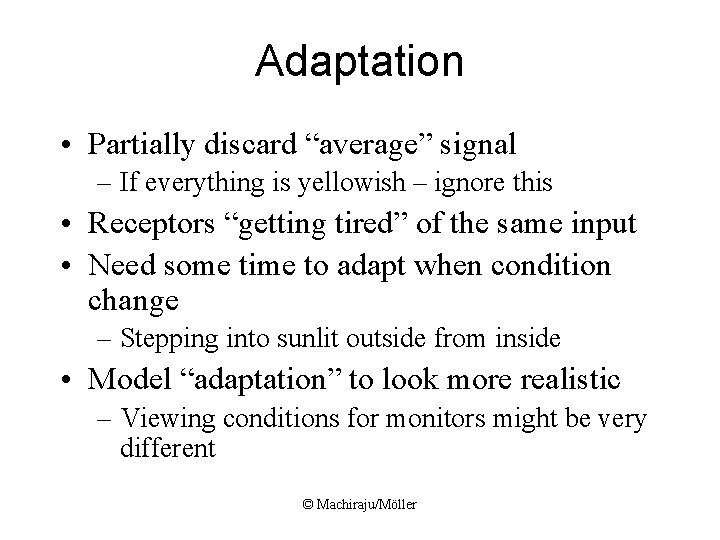 Adaptation

• Partially discard “average” signal
– If everything is yellowish – ignore this
• Receptors “getting tired” of the same input
• Need some time to adapt when condition change
– Stepping into sunlit outside from inside
• Model “adaptation” to look more realistic
– Viewing conditions for monitors might be very different

© Machiraju/Möller